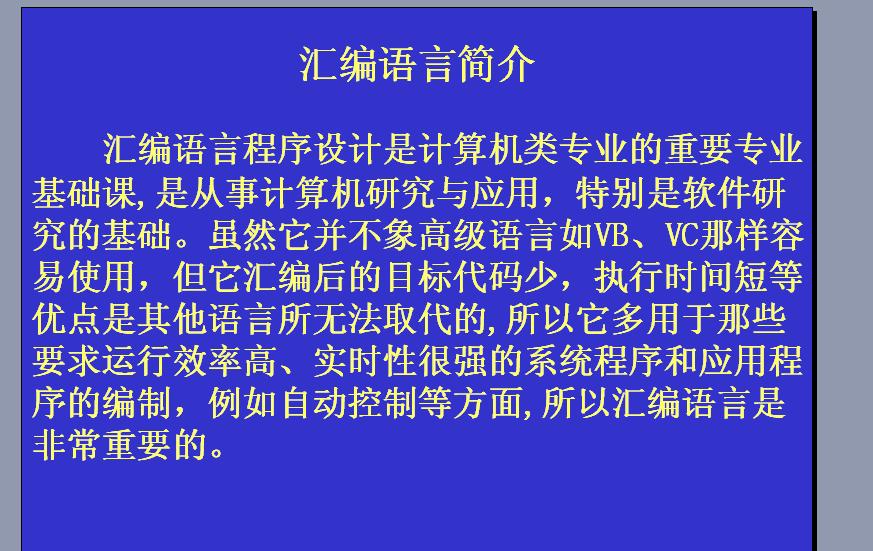 汇编语言简介

汇编语言程序设计是计算机类专业的重要专业基础课,是从事计算机研究与应用，特别是软件研究的基础。虽然它并不象高级语言如VB、VC那样容易使用，但它汇编后的目标代码少，执行时间短等优点是其他语言所无法取代的,所以它多用于那些要求运行效率高、实时性很强的系统程序和应用程序的编制，例如自动控制等方面,所以汇编语言是非常重要的。